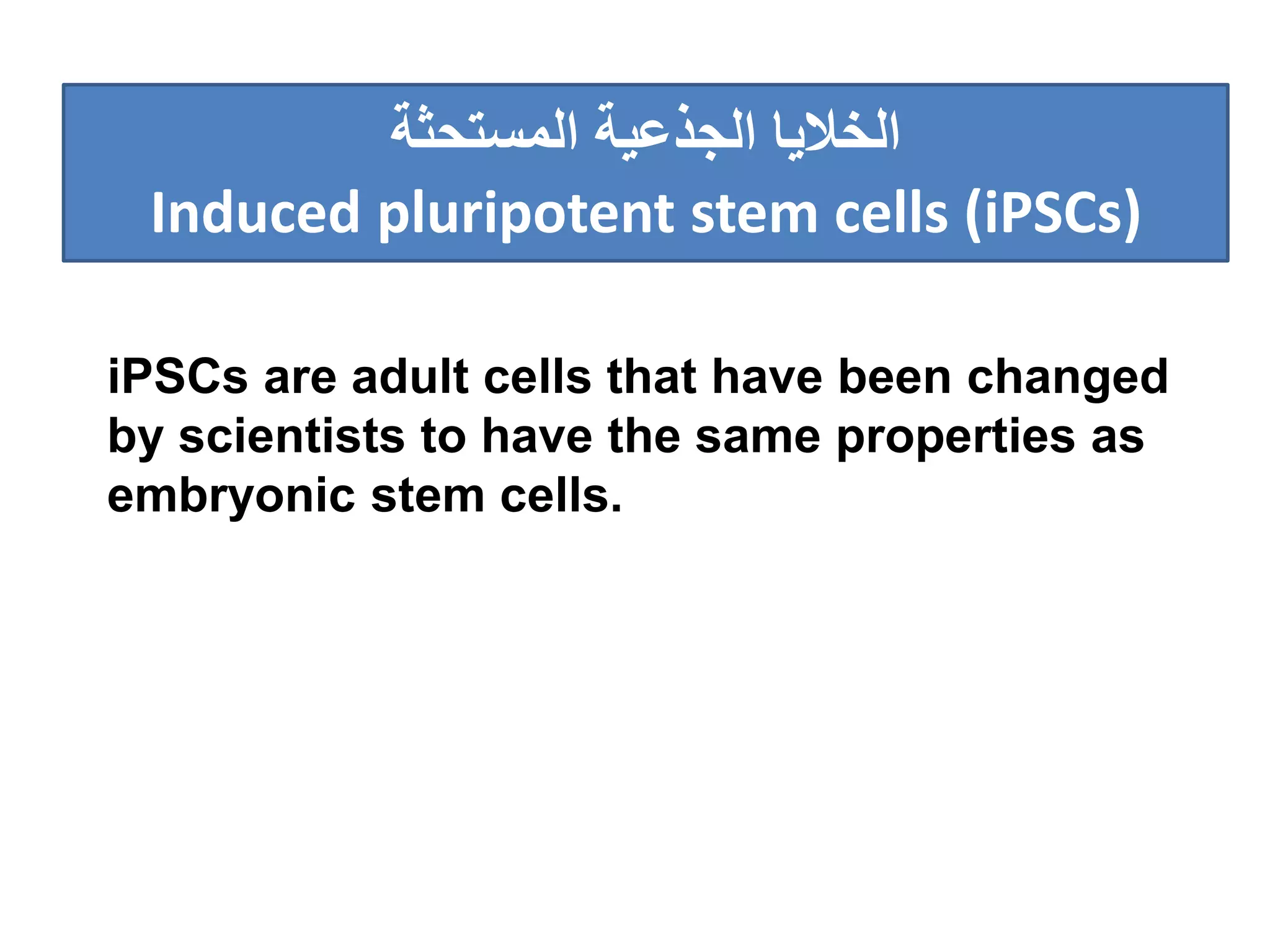 الخلايا الجذعية المستحثة
Induced pluripotent stem cells (iPSCs)

iPSCs are adult cells that have been changed by scientists to have the same properties as embryonic stem cells.